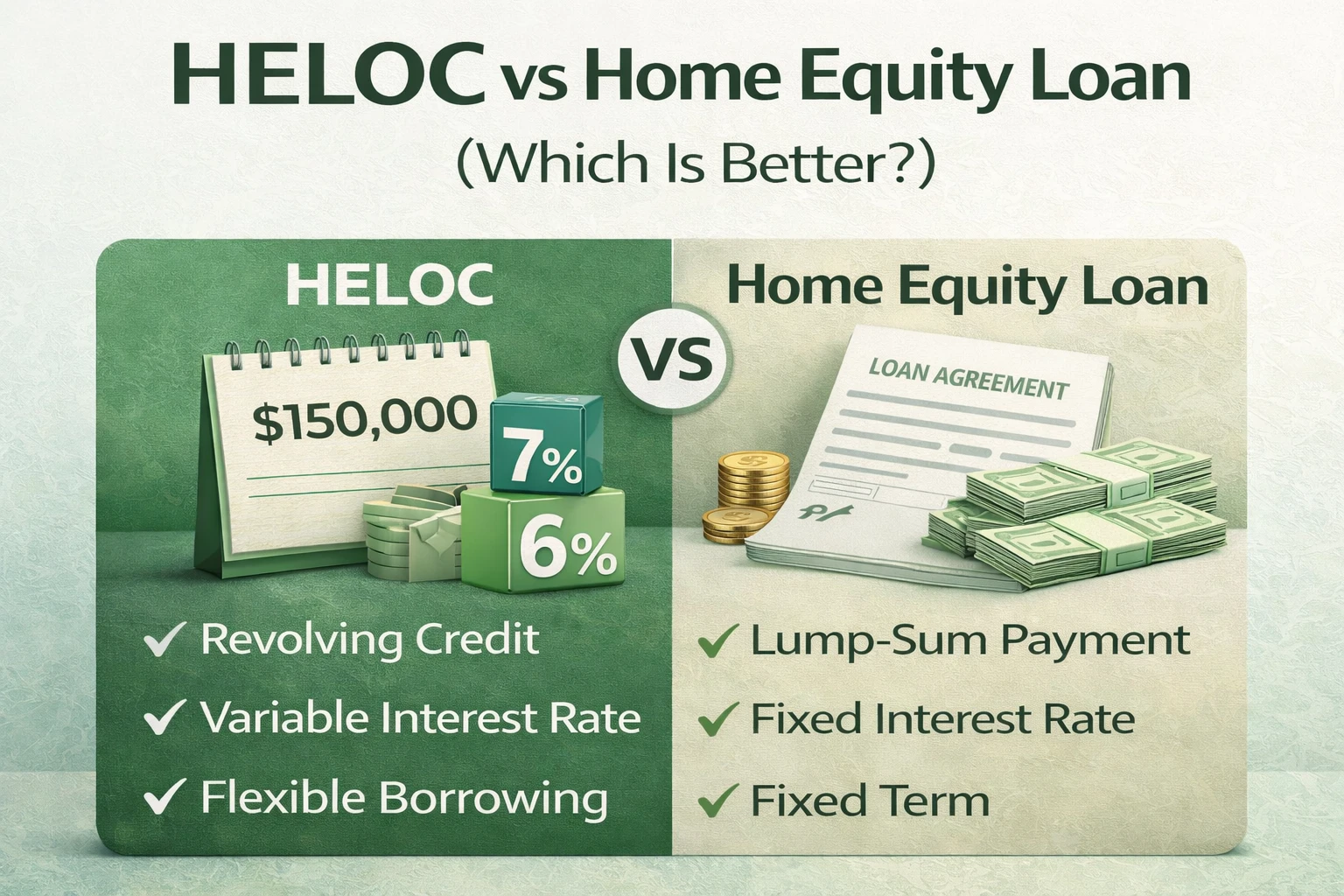 HELOC vs Home Equity Loan
(Which Is Better?)

HELOC

$150,000

7%

6%

✓ Revolving Credit
✓ Variable Interest Rate
✓ Flexible Borrowing

VS

Home Equity Loan

LOAN AGREEMENT

✓ Lump-Sum Payment
✓ Fixed Interest Rate
✓ Fixed Term